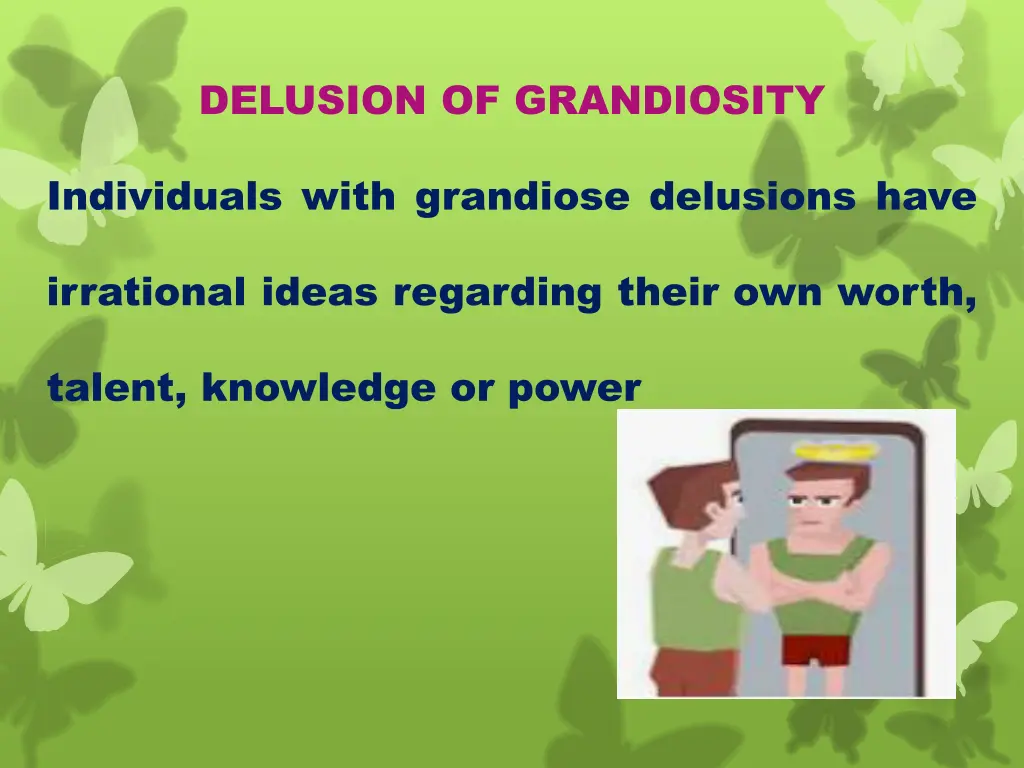 DELUSION OF GRANDIOSITY

Individuals with grandiose delusions have irrational ideas regarding their own worth, talent, knowledge or power